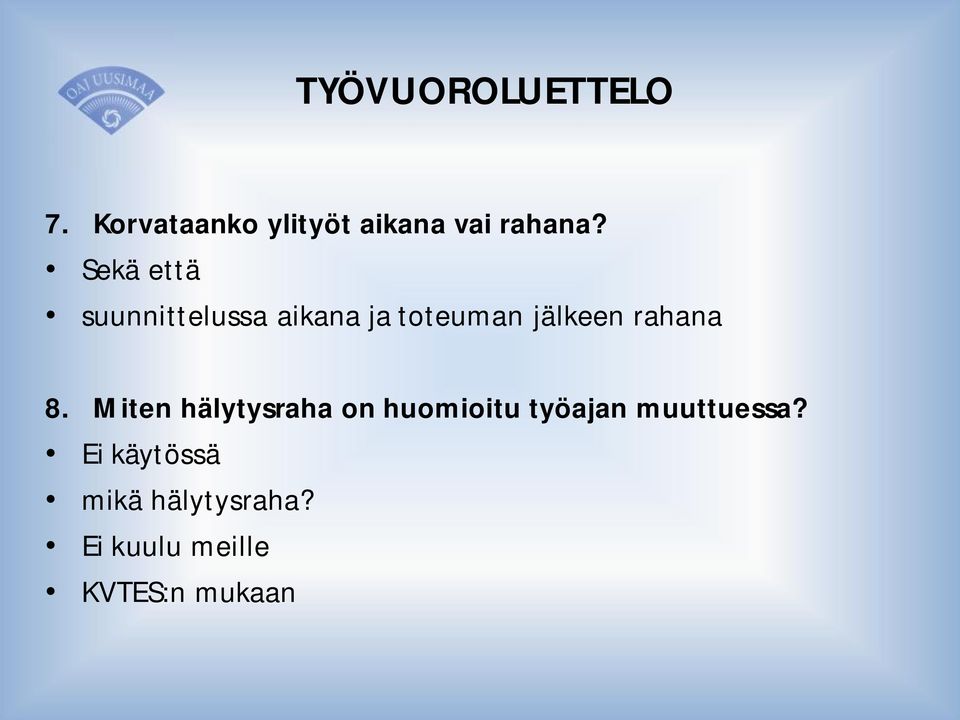 OAJ UUSIMAA

TYÖVUOROLUETTELO

7. Korvataanko ylityöt aikana vai rahana?
• Sekä että
• suunnittelussa aikana ja toteuman jälkeen rahana

8. Miten hälytysraha on huomioitu työajan muuttuessa?
• Ei käytössä
• mikä hälytysraha?
• Ei kuulu meille
• KVTES:n mukaan